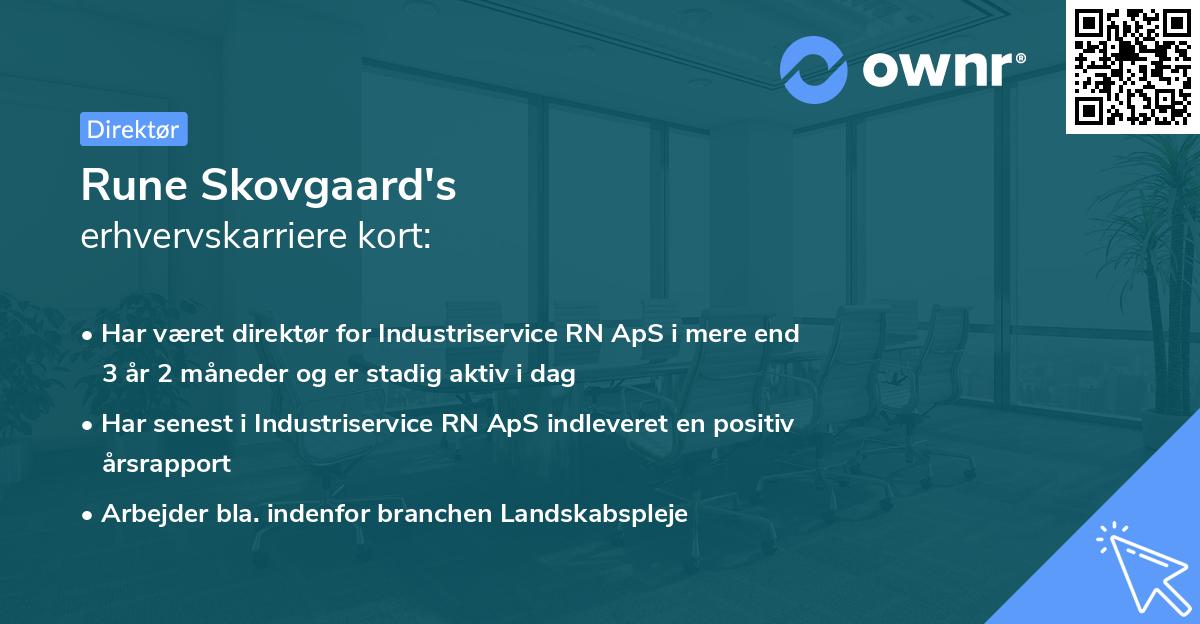 ownr®

Direktør

Rune Skovgaard's
erhvervskarriere kort:

• Har været direktør for Industriservice RN ApS i mere end 3 år 2 måneder og er stadig aktiv i dag
• Har senest i Industriservice RN ApS indleveret en positiv årsrapport
• Arbejder bla. indenfor branchen Landskabspleje